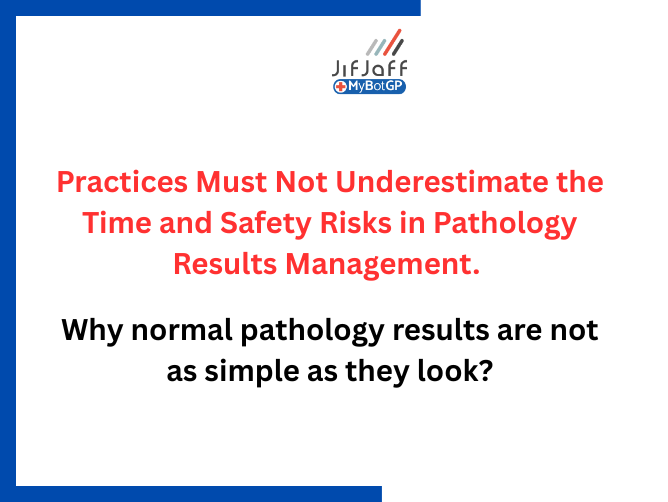 JifJaff
MyBotGP

Practices Must Not Underestimate the Time and Safety Risks in Pathology Results Management.

Why normal pathology results are not as simple as they look?